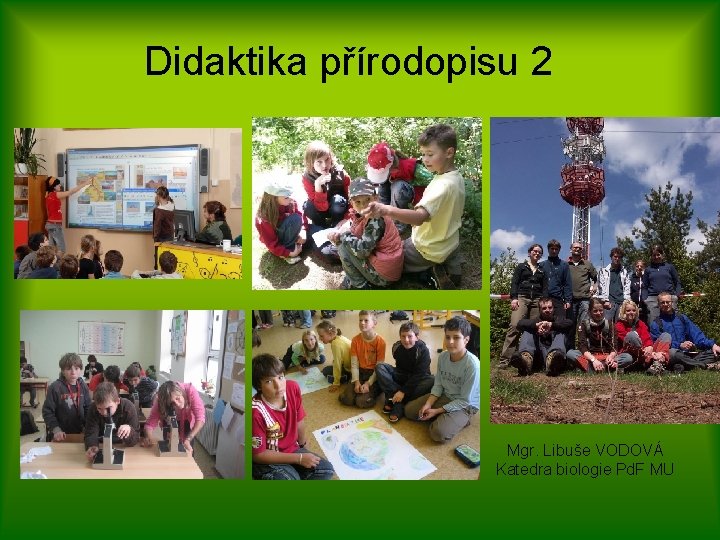 Didaktika přírodopisu 2

Mgr. Libuše VODOVÁ
Katedra biologie PdF MU